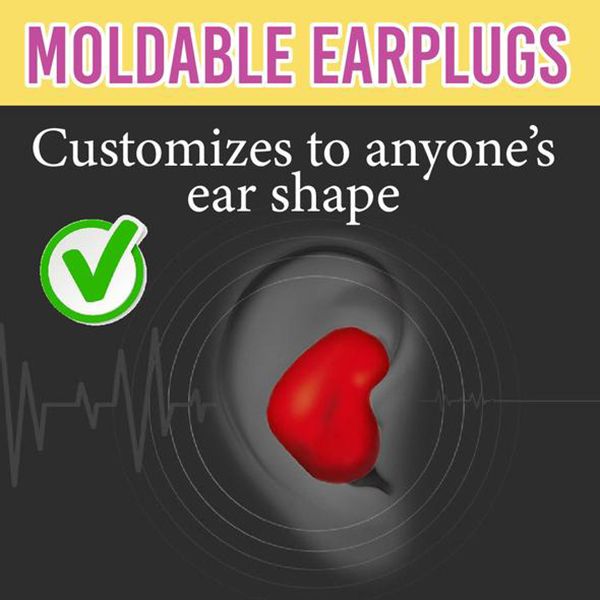 MOLDABLE EARPLUGS

Customizes to anyone's ear shape